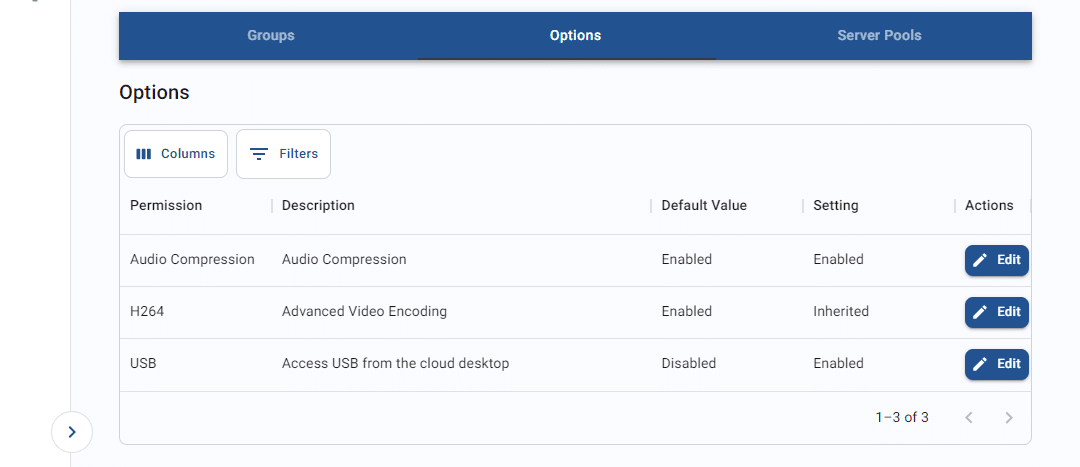 Groups Options Server Pools

Options

Columns Filters

| Permission | Description | Default Value | Setting | Actions |
|---|---|---|---|---|
| Audio Compression | Audio Compression | Enabled | Enabled | Edit |
| H264 | Advanced Video Encoding | Enabled | Inherited | Edit |
| USB | Access USB from the cloud desktop | Disabled | Enabled | Edit |

1–3 of 3